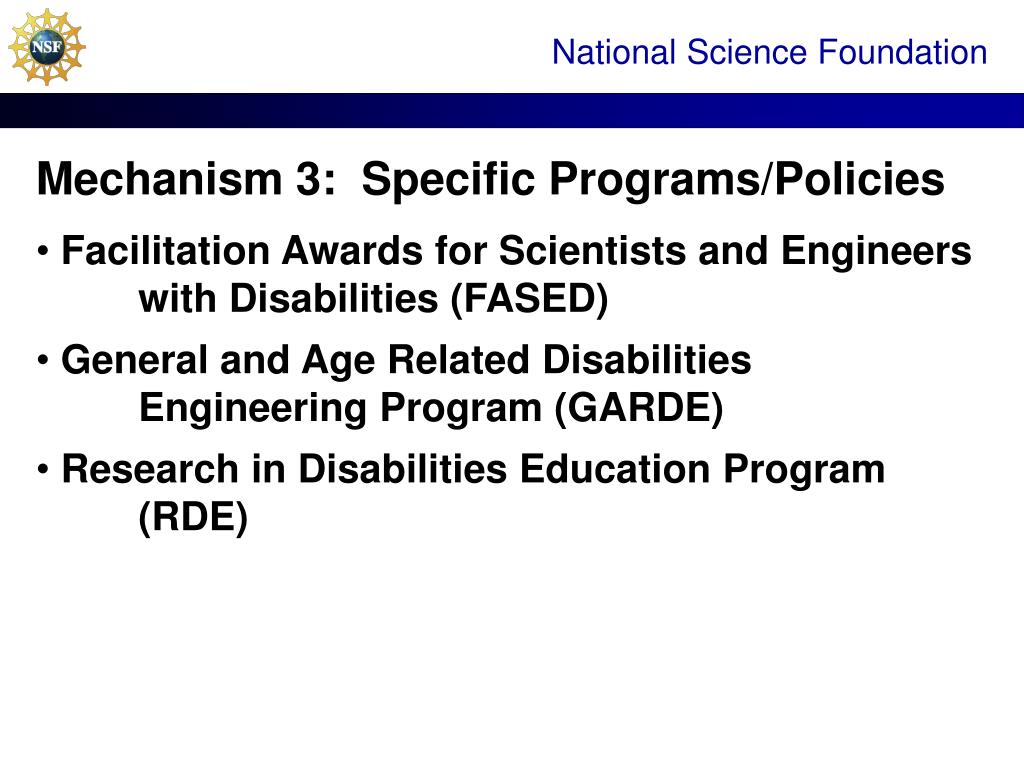 NSF

National Science Foundation

Mechanism 3: Specific Programs/Policies

• Facilitation Awards for Scientists and Engineers with Disabilities (FASED)

• General and Age Related Disabilities Engineering Program (GARDE)

• Research in Disabilities Education Program (RDE)